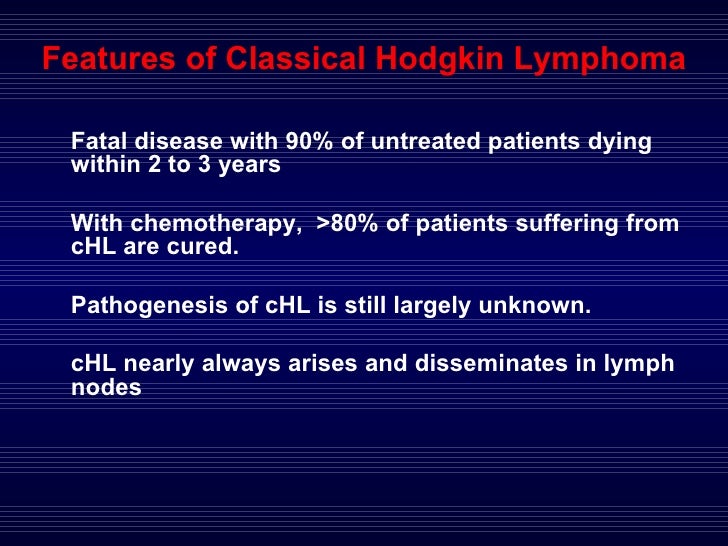 Features of Classical Hodgkin Lymphoma

Fatal disease with 90% of untreated patients dying within 2 to 3 years

With chemotherapy, >80% of patients suffering from cHL are cured.

Pathogenesis of cHL is still largely unknown.

cHL nearly always arises and disseminates in lymph nodes